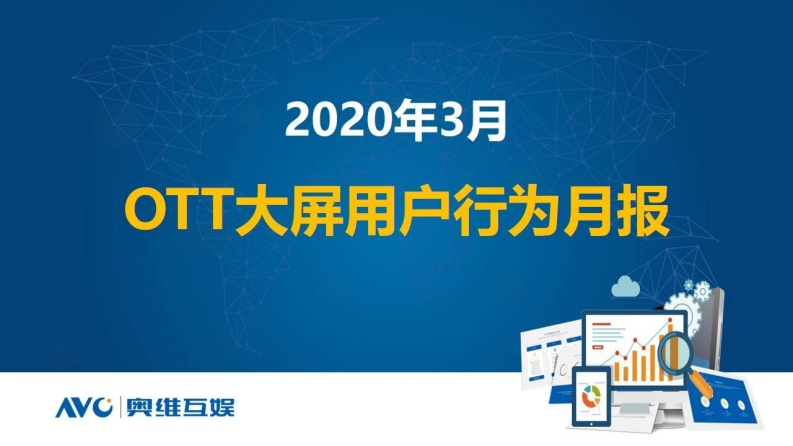 2020年3月

OTT大屏用户行为月报

AVC | 奥维互娱